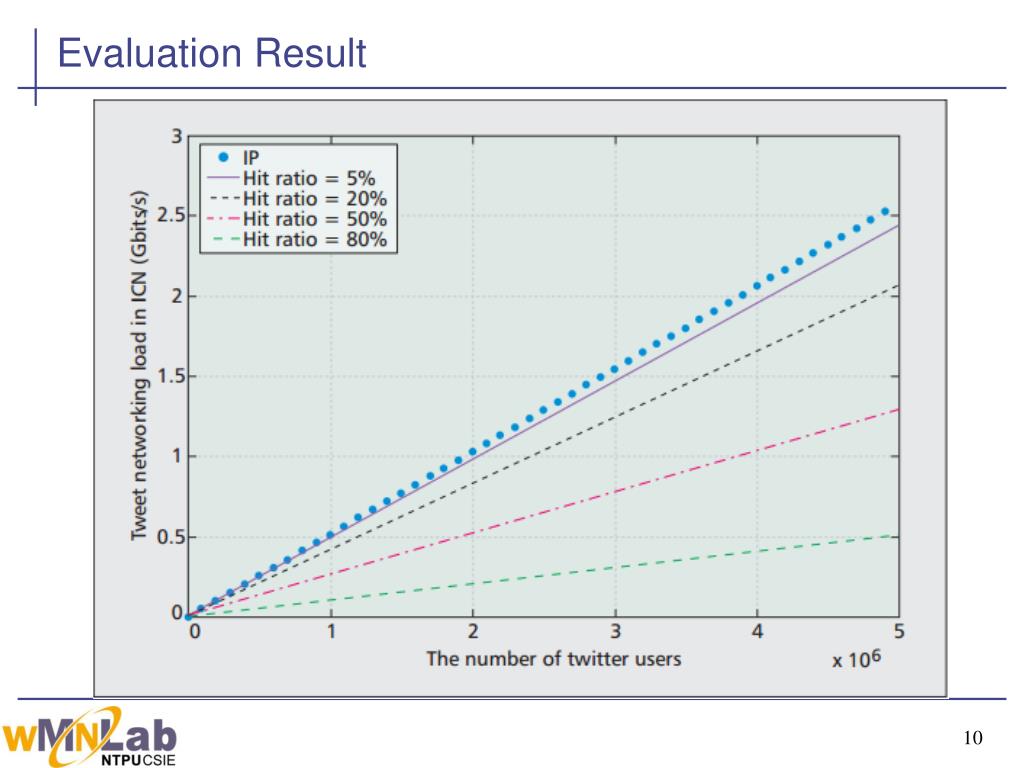 Evaluation Result

IP
Hit ratio = 5%
Hit ratio = 20%
Hit ratio = 50%
Hit ratio = 80%

Tweet networking load in ICN (Gbits/s)

3
2.5
2
1.5
1
0.5
0

0 1 2 3 4 5

The number of twitter users

x $10^6$

wMNLab
NTPUCSIE

10